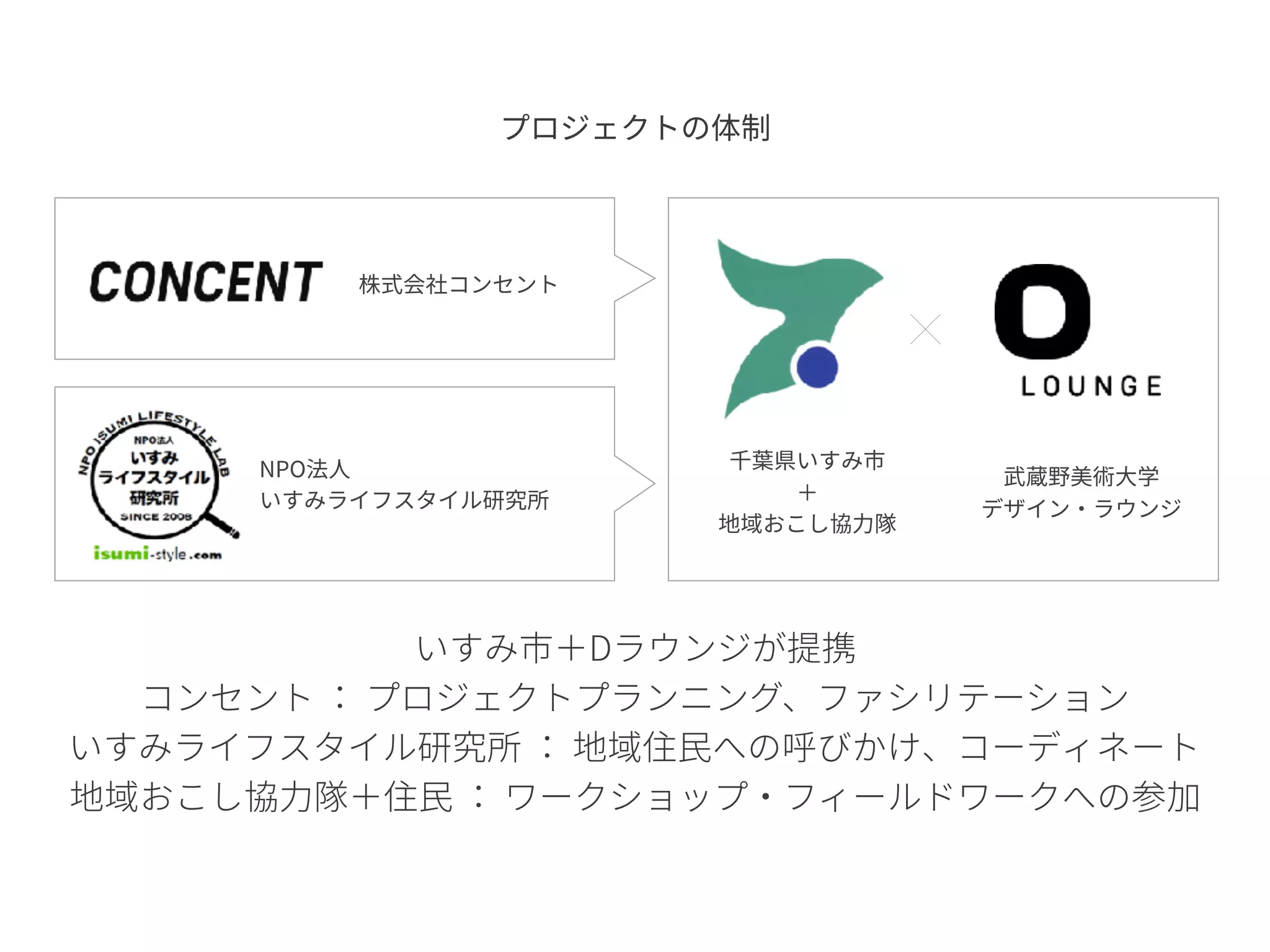 プロジェクトの体制

CONCENT 株式会社コンセント

NPO ISUMI LIFESTYLE LAB
NPO法人
いすみ
ライフスタイル
研究所
SINCE 2008
isumi-style.com

NPO法人
いすみライフスタイル研究所

×

D
LOUNGE

千葉県いすみ市
＋
地域おこし協力隊

武蔵野美術大学
デザイン・ラウンジ

いすみ市＋Dラウンジが提携
コンセント ： プロジェクトプランニング、ファシリテーション
いすみライフスタイル研究所 ： 地域住民への呼びかけ、コーディネート
地域おこし協力隊＋住民 ： ワークショップ・フィールドワークへの参加